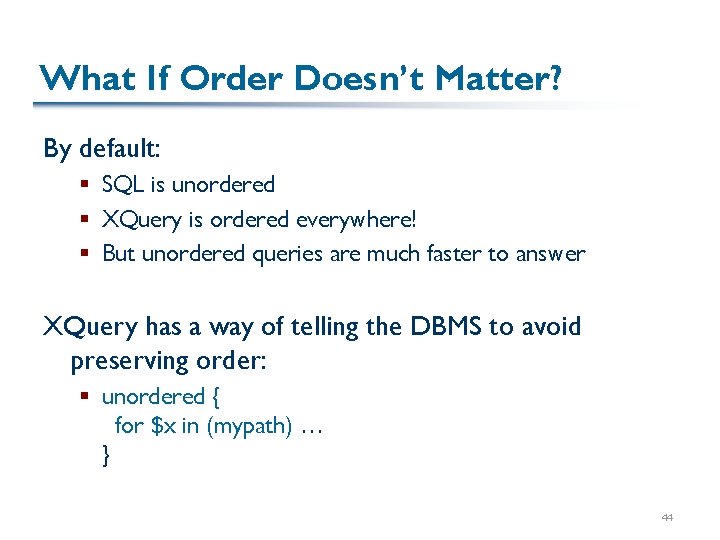 What If Order Doesn't Matter?

By default:

- SQL is unordered
- XQuery is ordered everywhere!
- But unordered queries are much faster to answer

XQuery has a way of telling the DBMS to avoid preserving order:

- unordered {
 for \$x in (mypath) …
}

44